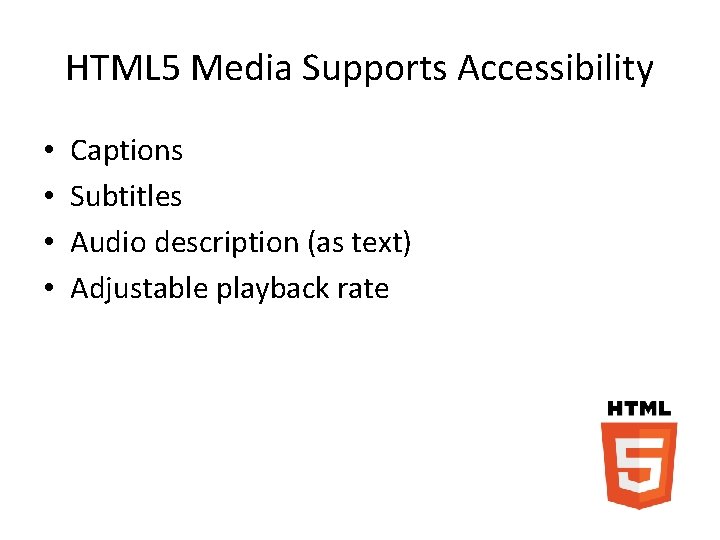 HTML5 Media Supports Accessibility

• Captions
• Subtitles
• Audio description (as text)
• Adjustable playback rate

HTML
5